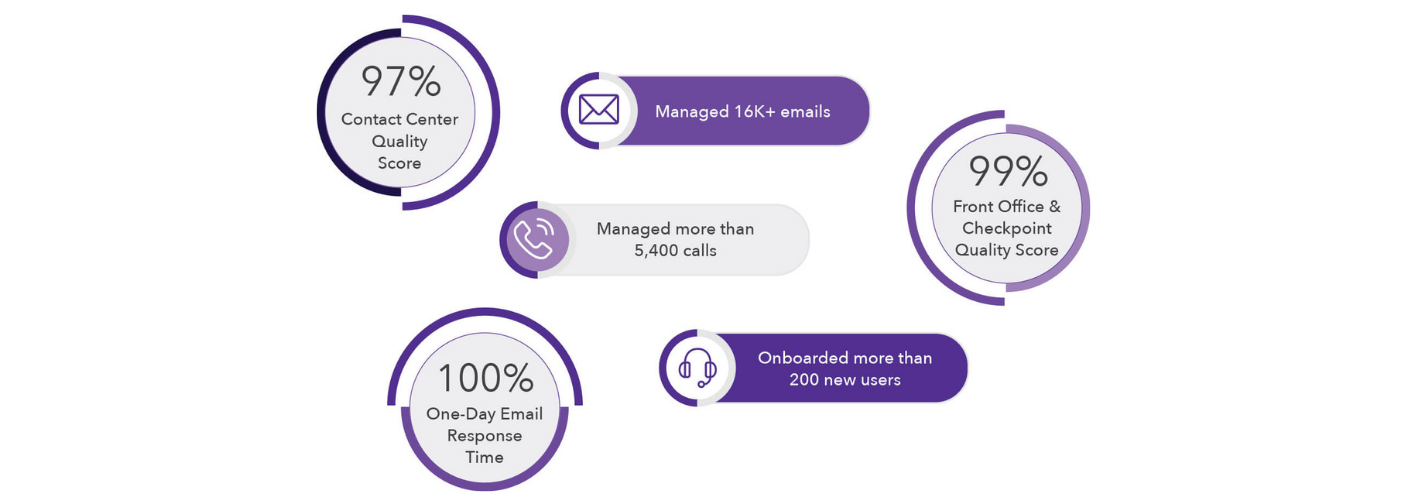 97%
Contact Center Quality Score

Managed 16K+ emails

99%
Front Office & Checkpoint Quality Score

Managed more than 5,400 calls

100%
One-Day Email Response Time

Onboarded more than 200 new users